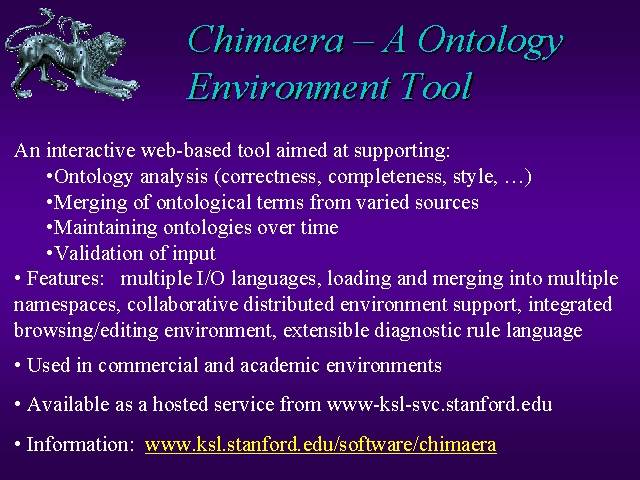 Chimaera – A Ontology Environment Tool

An interactive web-based tool aimed at supporting:
•Ontology analysis (correctness, completeness, style, …)
•Merging of ontological terms from varied sources
•Maintaining ontologies over time
•Validation of input

• Features: multiple I/O languages, loading and merging into multiple namespaces, collaborative distributed environment support, integrated browsing/editing environment, extensible diagnostic rule language

• Used in commercial and academic environments

• Available as a hosted service from www-ksl-svc.stanford.edu

• Information: www.ksl.stanford.edu/software/chimaera